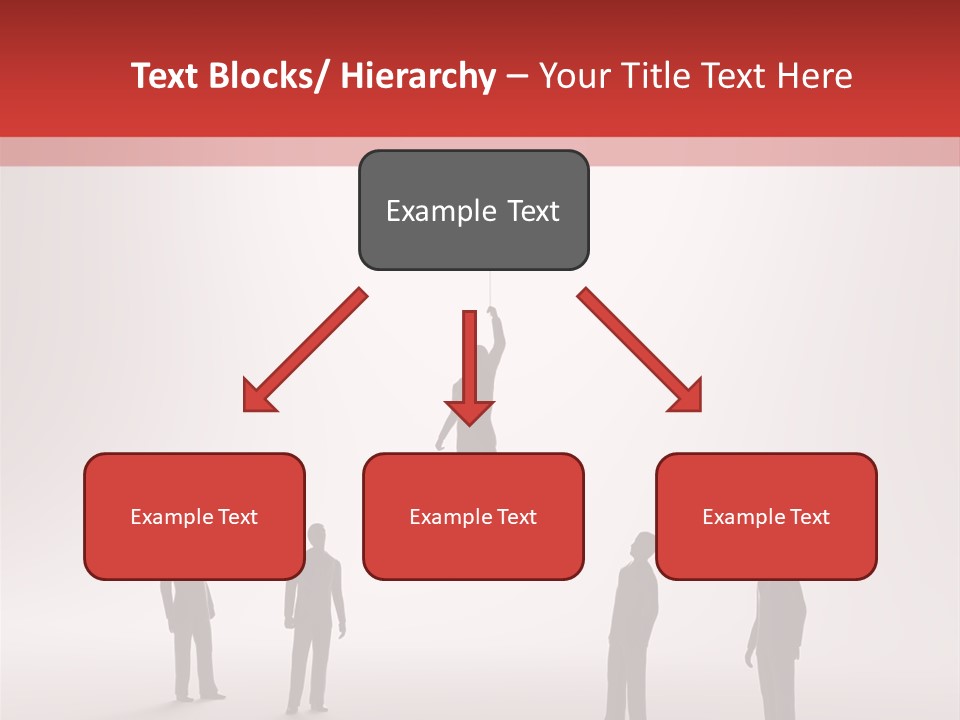 Text Blocks/ Hierarchy – Your Title Text Here

Example Text

Example Text

Example Text

Example Text